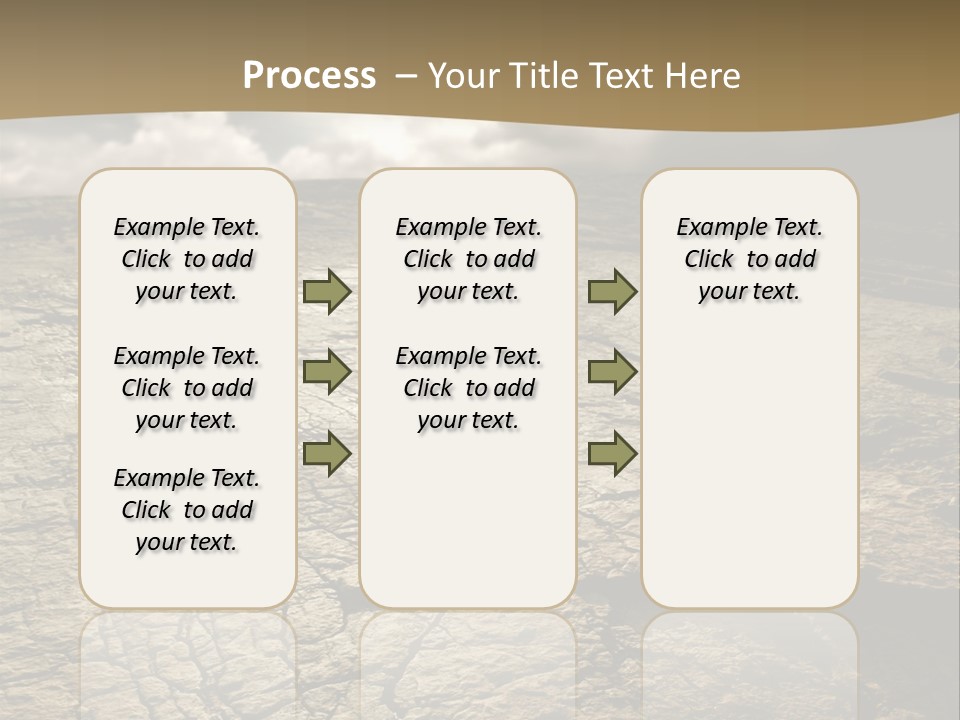 Process – Your Title Text Here

Example Text. Click to add your text.

Example Text. Click to add your text.

Example Text. Click to add your text.

Example Text. Click to add your text.

Example Text. Click to add your text.

Example Text. Click to add your text.